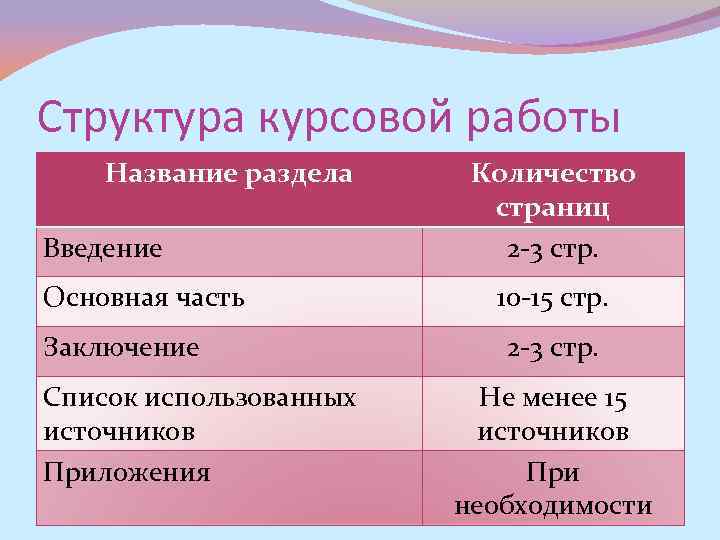 Структура курсовой работы

| Название раздела | Количество страниц |
|---|---|
| Введение | 2-3 стр. |
| Основная часть | 10-15 стр. |
| Заключение | 2-3 стр. |
| Список использованных источников | Не менее 15 источников |
| Приложения | При необходимости |